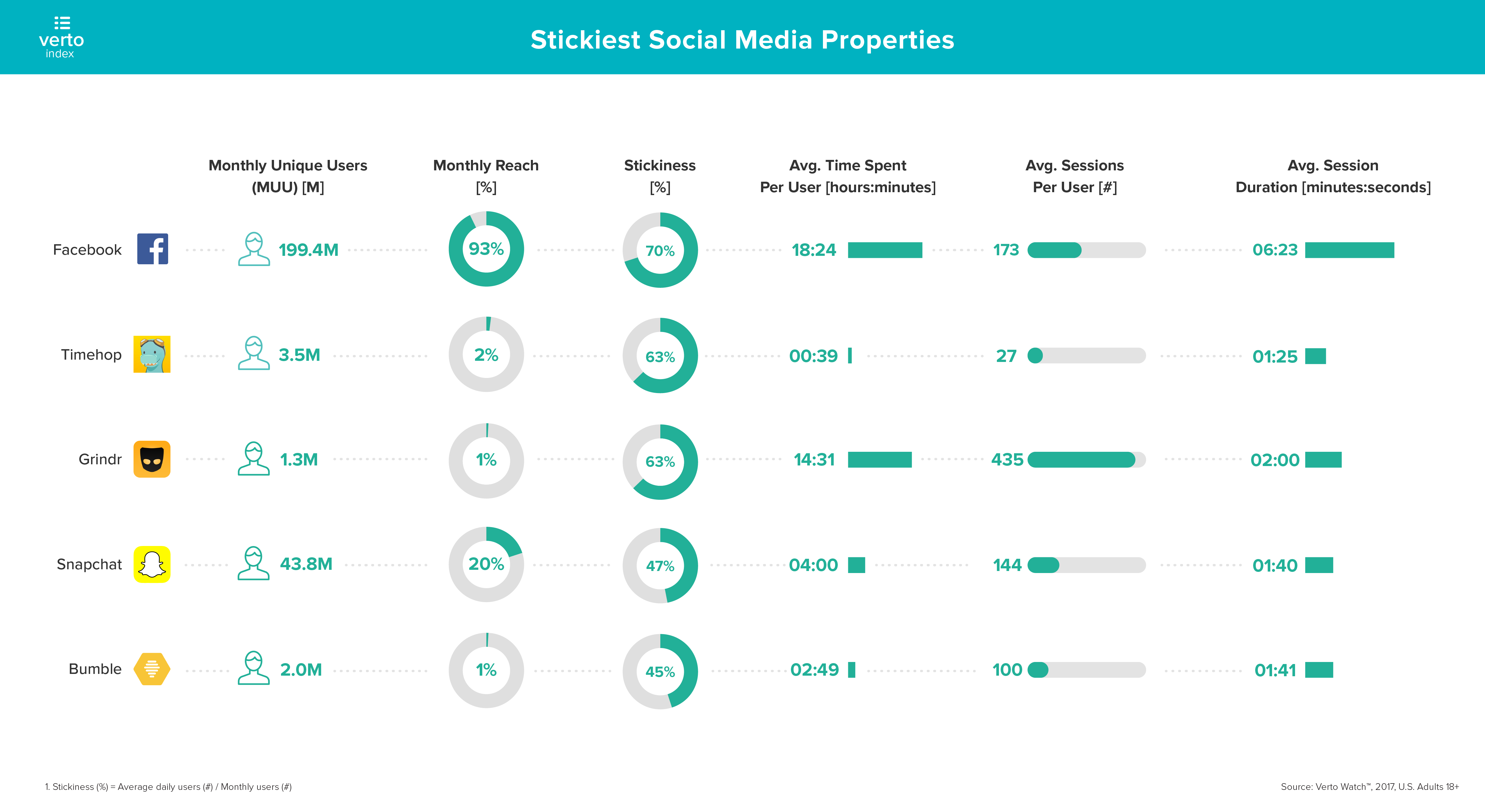 verto index

Stickiest Social Media Properties

| | Monthly Unique Users (MUU) [M] | Monthly Reach [%] | Stickiness [%] | Avg. Time Spent Per User [hours:minutes] | Avg. Sessions Per User [#] | Avg. Session Duration [minutes:seconds] |
|---|---|---|---|---|---|---|
| Facebook | 199.4M | 93% | 70% | 18:24 | 173 | 06:23 |
| Timehop | 3.5M | 2% | 63% | 00:39 | 27 | 01:25 |
| Grindr | 1.3M | 1% | 63% | 14:31 | 435 | 02:00 |
| Snapchat | 43.8M | 20% | 47% | 04:00 | 144 | 01:40 |
| Bumble | 2.0M | 1% | 45% | 02:49 | 100 | 01:41 |

1. Stickiness (%) = Average daily users (#) / Monthly users (#)

Source: Verto Watch™, 2017, U.S. Adults 18+